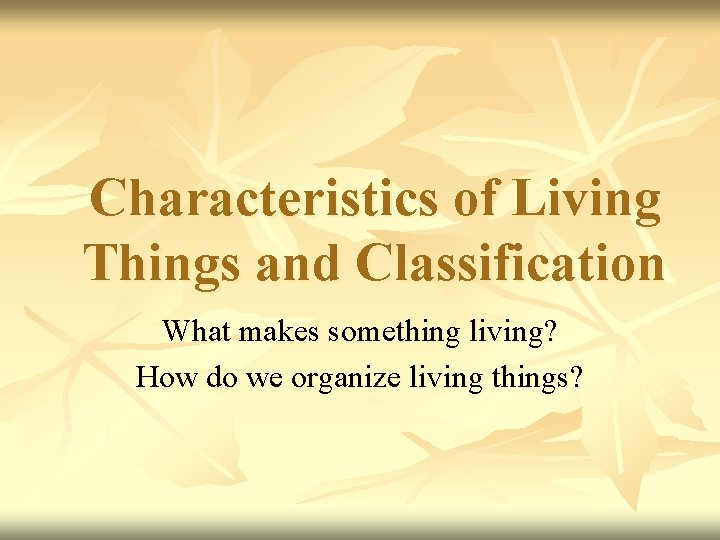 Characteristics of Living Things and Classification

What makes something living?
How do we organize living things?